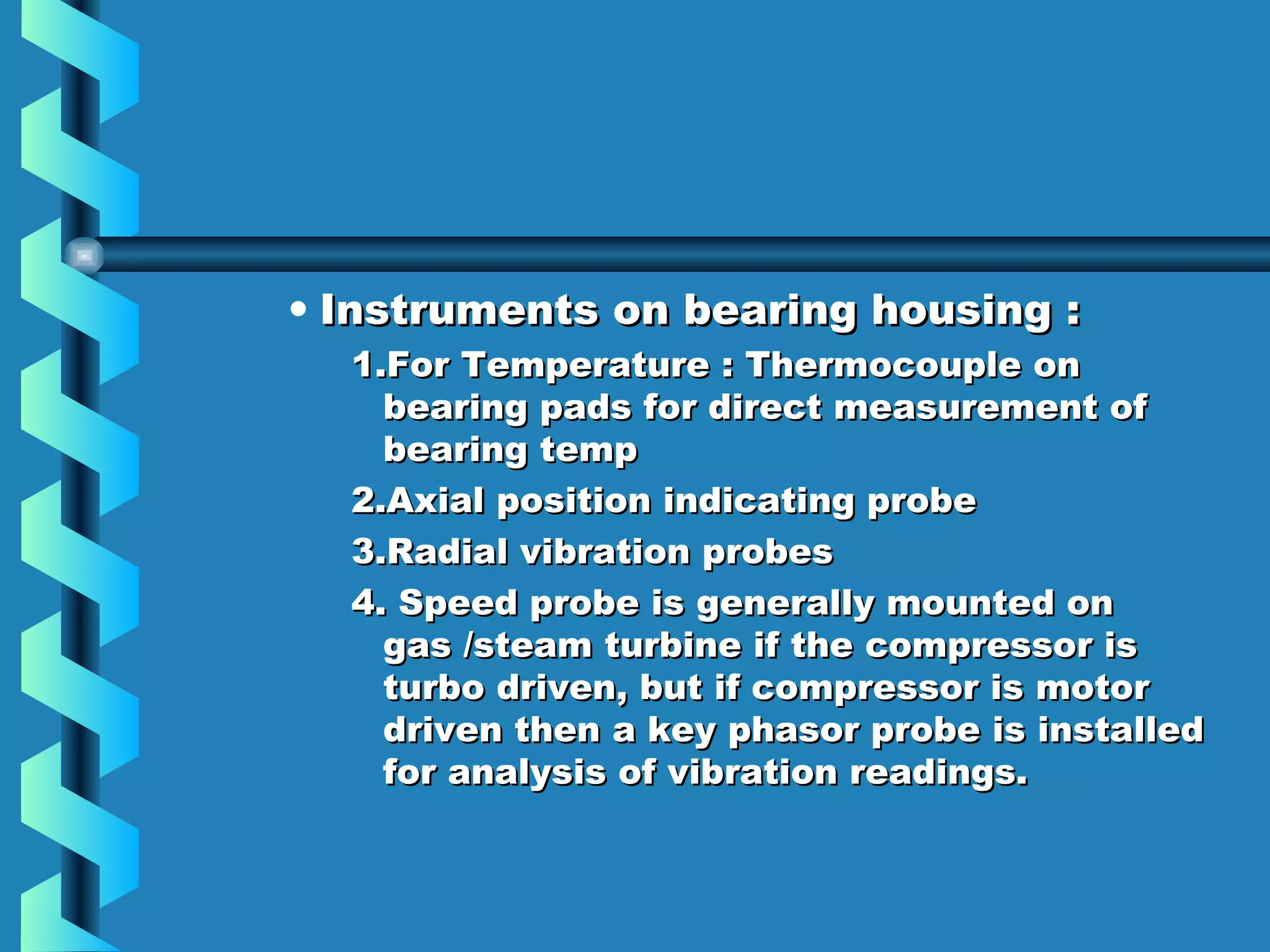 • Instruments on bearing housing :

1.For Temperature : Thermocouple on bearing pads for direct measurement of bearing temp

2.Axial position indicating probe

3.Radial vibration probes

4. Speed probe is generally mounted on gas /steam turbine if the compressor is turbo driven, but if compressor is motor driven then a key phasor probe is installed for analysis of vibration readings.